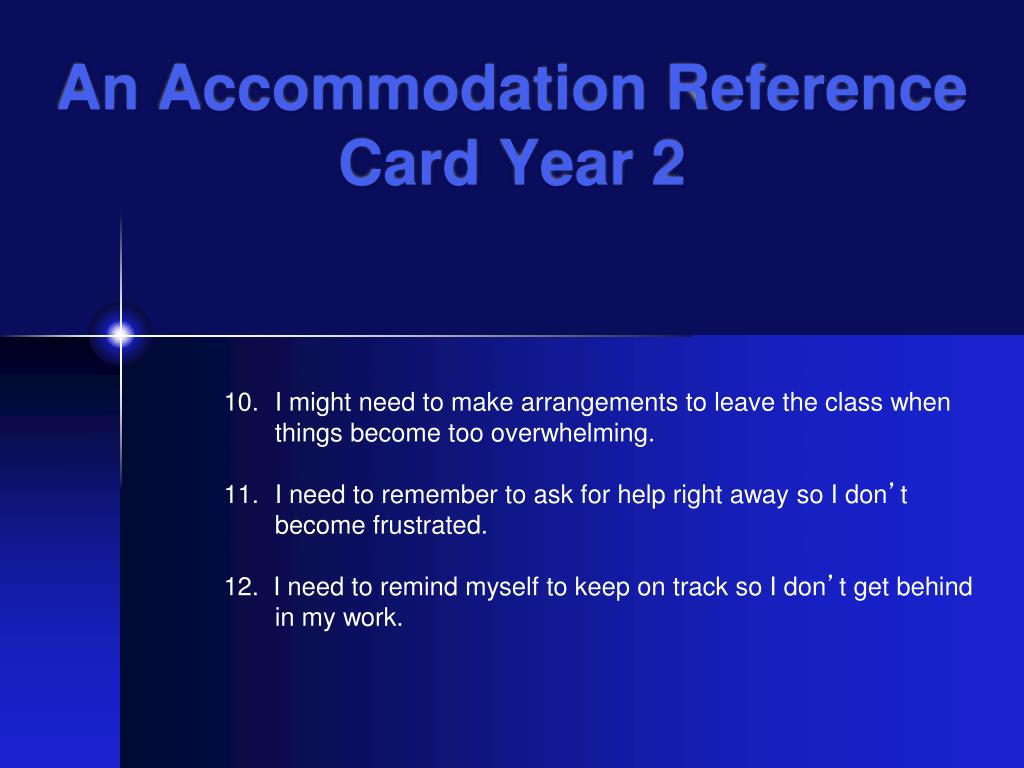 An Accommodation Reference Card Year 2

10. I might need to make arrangements to leave the class when things become too overwhelming.

11. I need to remember to ask for help right away so I don’t become frustrated.

12. I need to remind myself to keep on track so I don’t get behind in my work.